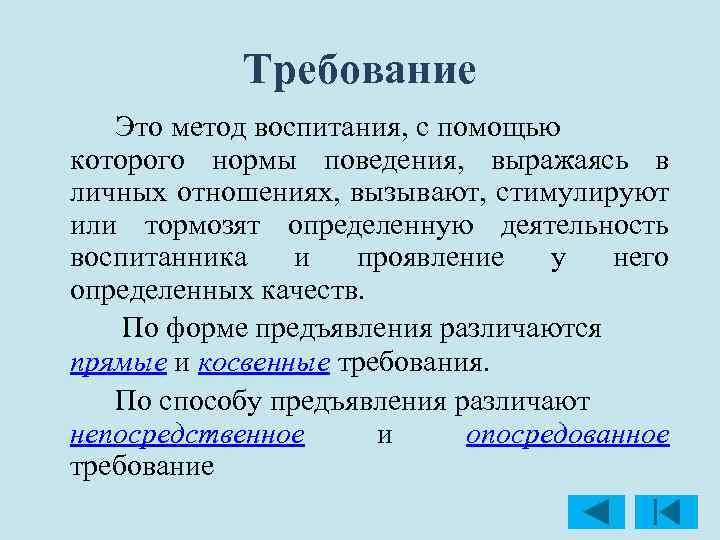 Требование

Это метод воспитания, с помощью которого нормы поведения, выражаясь в личных отношениях, вызывают, стимулируют или тормозят определенную деятельность воспитанника и проявление у него определенных качеств.

По форме предъявления различаются прямые и косвенные требования.

По способу предъявления различают непосредственное и опосредованное требование